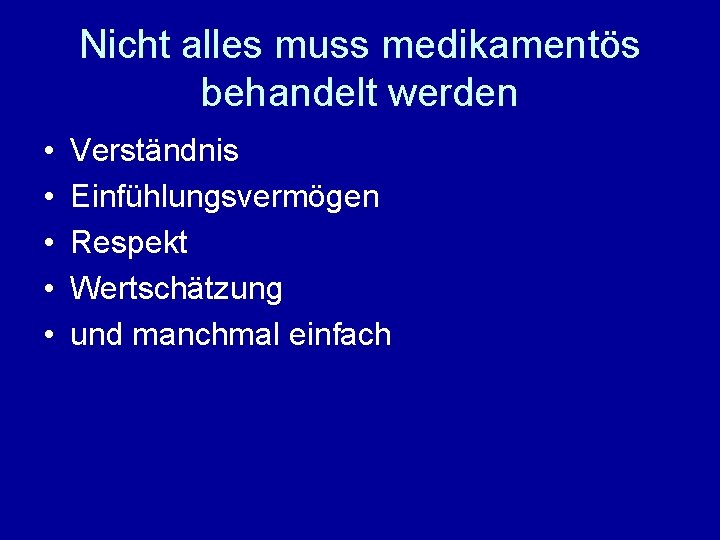 Nicht alles muss medikamentös behandelt werden

• Verständnis
• Einfühlungsvermögen
• Respekt
• Wertschätzung
• und manchmal einfach